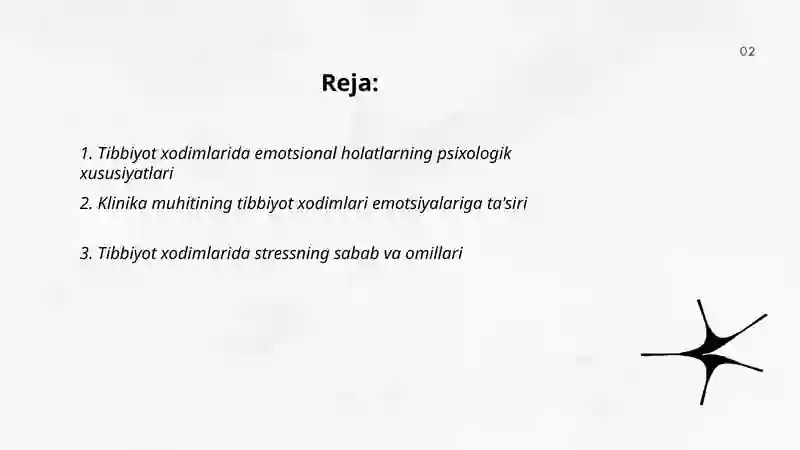 02

Reja:

1. Tibbiyot xodimlarida emotsional holatlarning psixologik xususiyatlari

2. Klinika muhitining tibbiyot xodimlari emotsiyalariga ta'siri

3. Tibbiyot xodimlarida stressning sabab va omillari